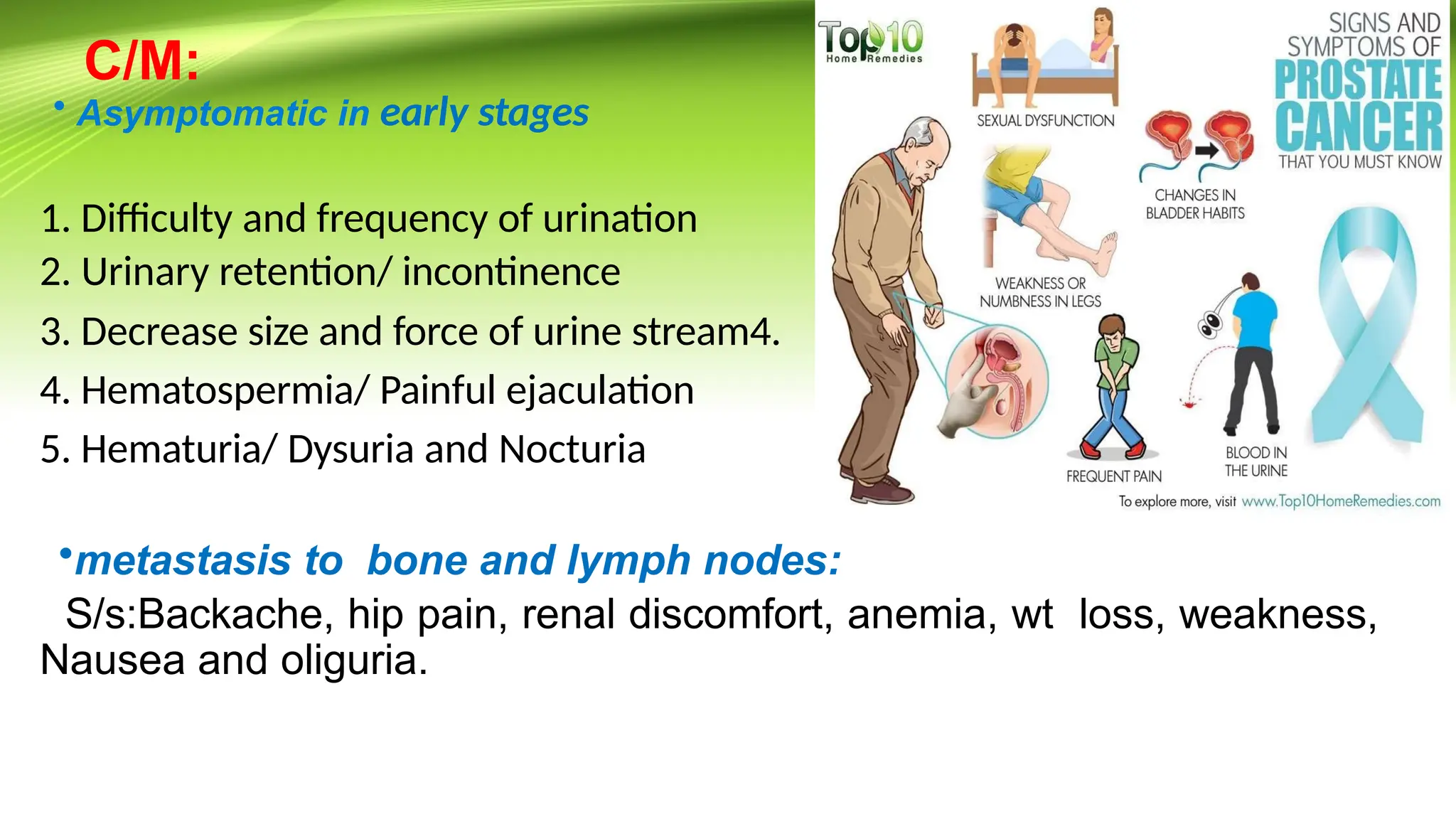 C/M:

• Asymptomatic in early stages

1. Difficulty and frequency of urination
2. Urinary retention/ incontinence
3. Decrease size and force of urine stream4.
4. Hematospermia/ Painful ejaculation
5. Hematuria/ Dysuria and Nocturia

Top 10 Home Remedies

SIGNS AND SYMPTOMS OF PROSTATE CANCER THAT YOU MUST KNOW

SEXUAL DYSFUNCTION

CHANGES IN BLADDER HABITS

WEAKNESS OR NUMBNESS IN LEGS

FREQUENT PAIN

BLOOD IN THE URINE

To explore more, visit www.Top10HomeRemedies.com

•metastasis to bone and lymph nodes:
S/s:Backache, hip pain, renal discomfort, anemia, wt loss, weakness, Nausea and oliguria.